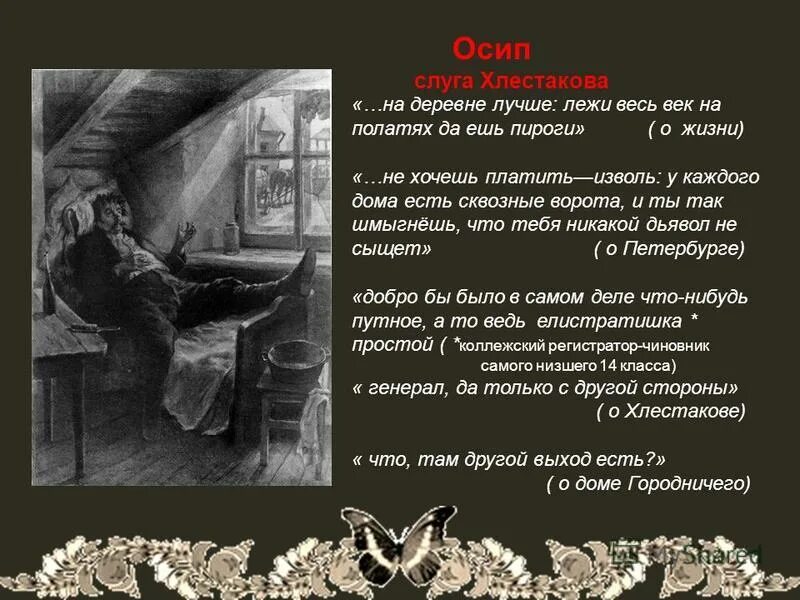 Осип
слуга Хлестакова

«…на деревне лучше: лежи весь век на полатях да ешь пироги» ( о жизни)

«…не хочешь платить—изволь: у каждого дома есть сквозные ворота, и ты так шмыгнёшь, что тебя никакой дьявол не сыщет» ( о Петербурге)

«добро бы было в самом деле что-нибудь путное, а то ведь елистратишка * простой ( *коллежский регистратор-чиновник самого низшего 14 класса)
« генерал, да только с другой стороны» ( о Хлестакове)

« что, там другой выход есть?» ( о доме Городничего)

MyShared